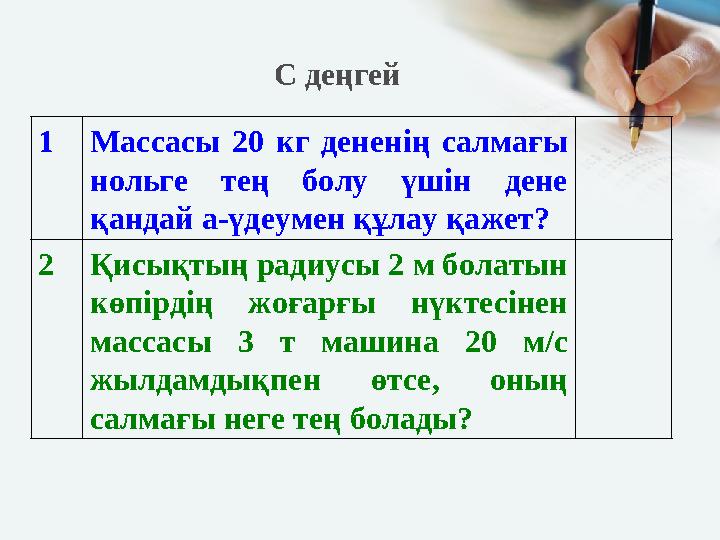 С деңгей

| 1 | Массасы 20 кг дененің салмағы нольге тең болу үшін дене қандай а-үдеумен құлау қажет? | |
|---|---|---|
| 2 | Қисықтың радиусы 2 м болатын көпірдің жоғарғы нүктесінен массасы 3 т машина 20 м/с жылдамдықпен өтсе, оның салмағы неге тең болады? | |